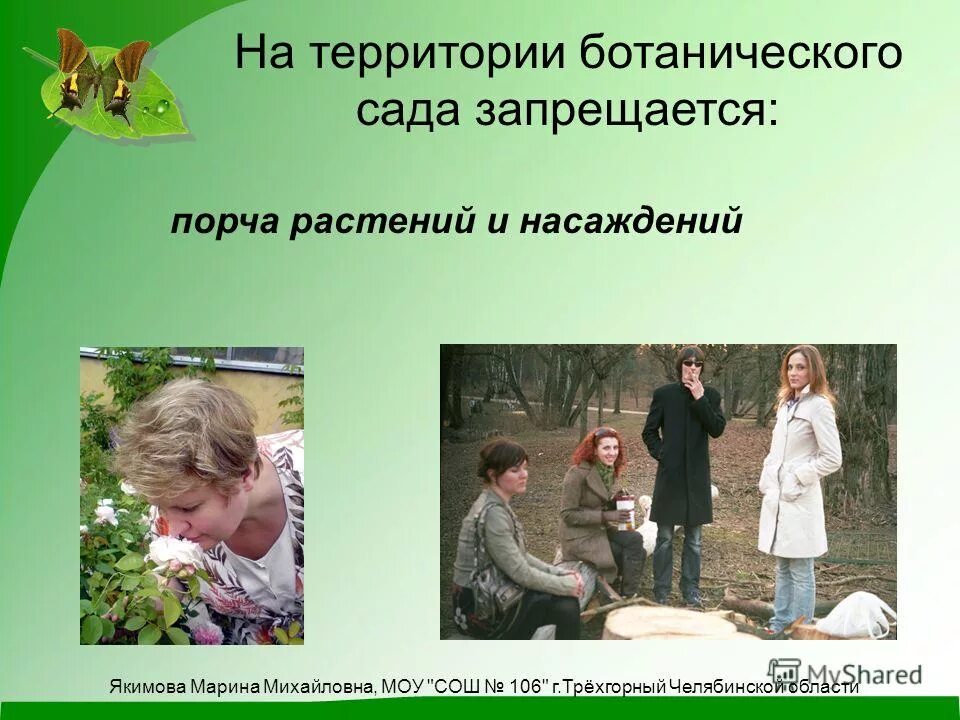 На территории ботанического сада запрещается:

порча растений и насаждений

Якимова Марина Михайловна, МОУ "СОШ № 106" г.Трёхгорный Челябинской области

MyShared